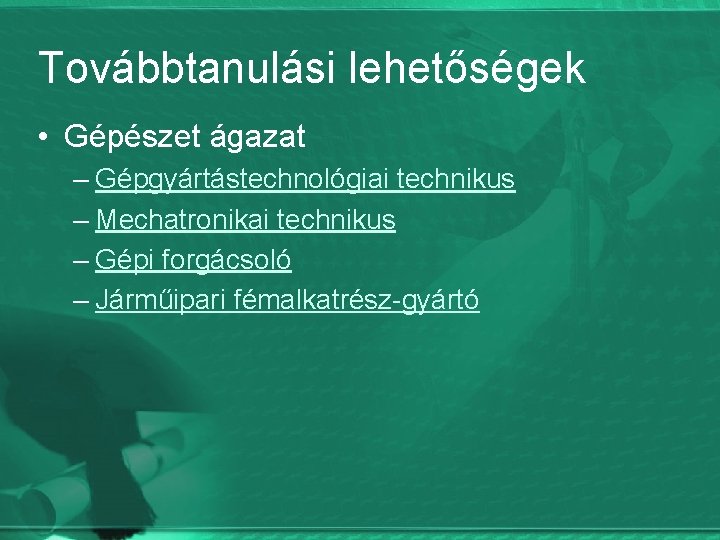 Továbbtanulási lehetőségek

• Gépészet ágazat
– Gépgyártástechnológiai technikus
– Mechatronikai technikus
– Gépi forgácsoló
– Járműipari fémalkatrész-gyártó